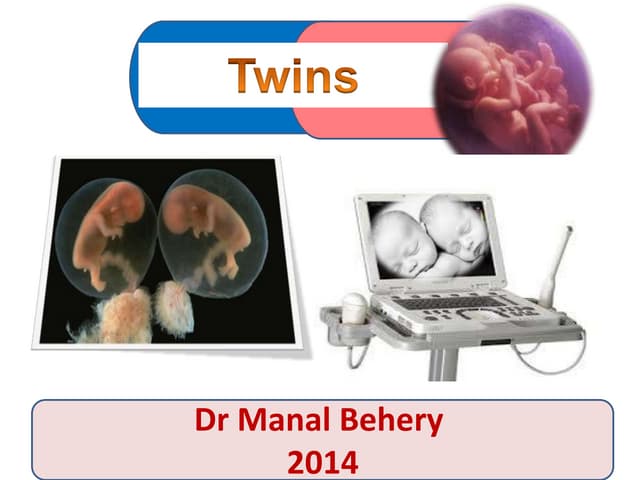 Twins

Dr Manal Behery
2014